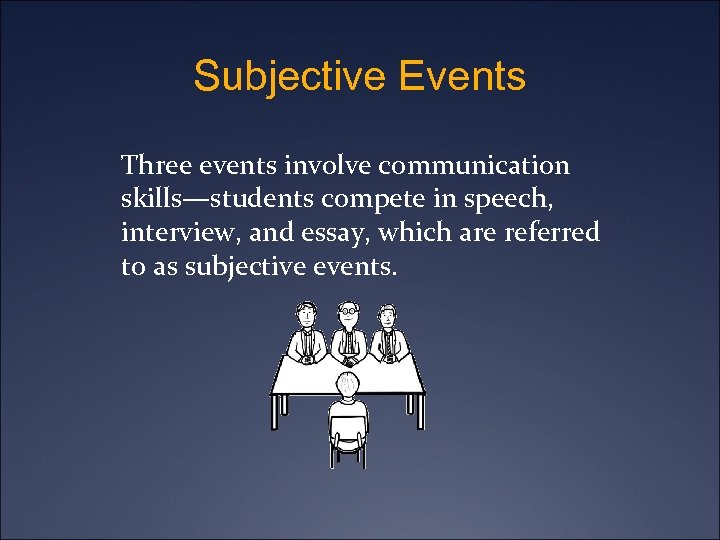 Subjective Events

Three events involve communication skills—students compete in speech, interview, and essay, which are referred to as subjective events.